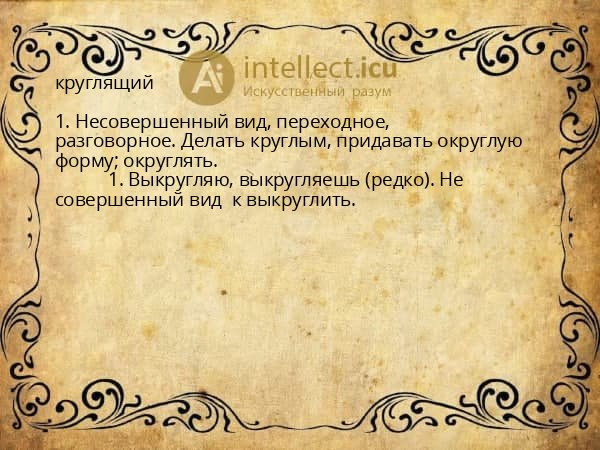 Ai intellect.icu
Искусственный разум

круглящий

1. Несовершенный вид, переходное, разговорное. Делать круглым, придавать округлую форму; округлять.
1. Выкругляю, выкругляешь (редко). Не совершенный вид к выкруглить.